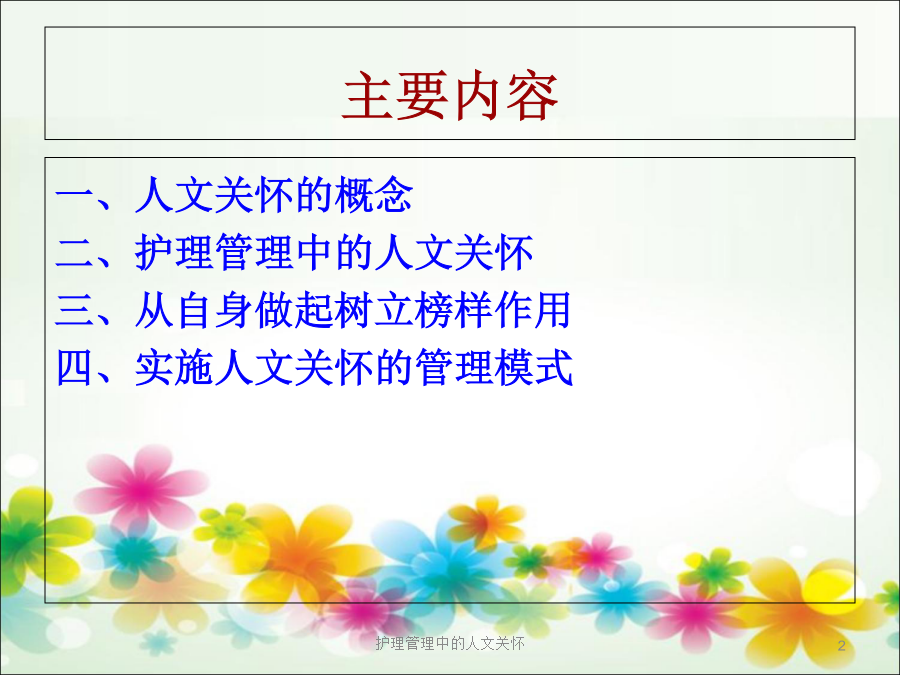 主要内容

一、人文关怀的概念
二、护理管理中的人文关怀
三、从自身做起树立榜样作用
四、实施人文关怀的管理模式

护理管理中的人文关怀

2